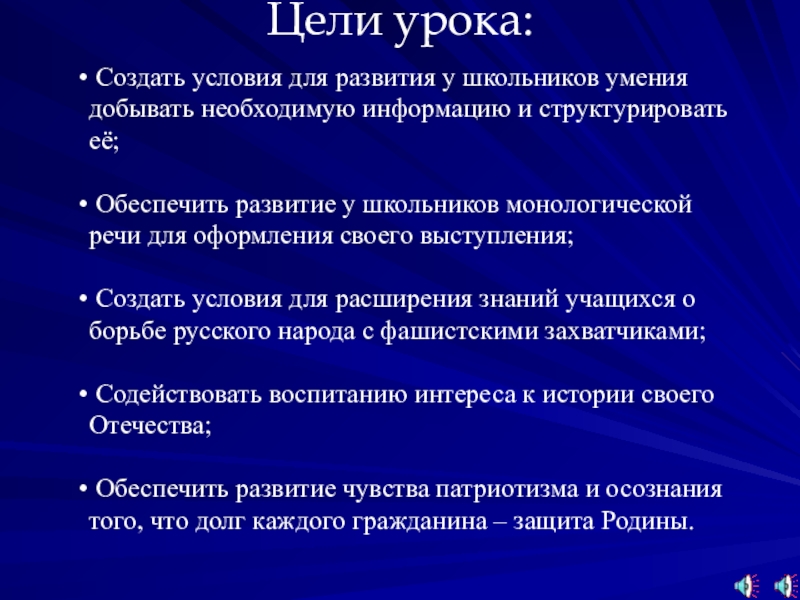 Цели урока:

• Создать условия для развития у школьников умения добывать необходимую информацию и структурировать её;

• Обеспечить развитие у школьников монологической речи для оформления своего выступления;

• Создать условия для расширения знаний учащихся о борьбе русского народа с фашистскими захватчиками;

• Содействовать воспитанию интереса к истории своего Отечества;

• Обеспечить развитие чувства патриотизма и осознания того, что долг каждого гражданина – защита Родины.